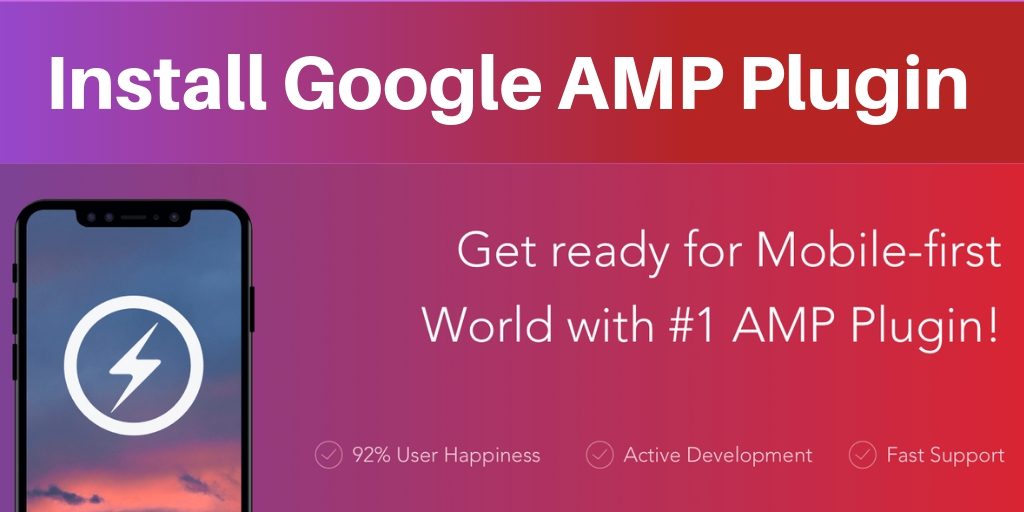 Install Google AMP Plugin

Get ready for Mobile-first World with #1 AMP Plugin!

92% User Happiness
Active Development
Fast Support